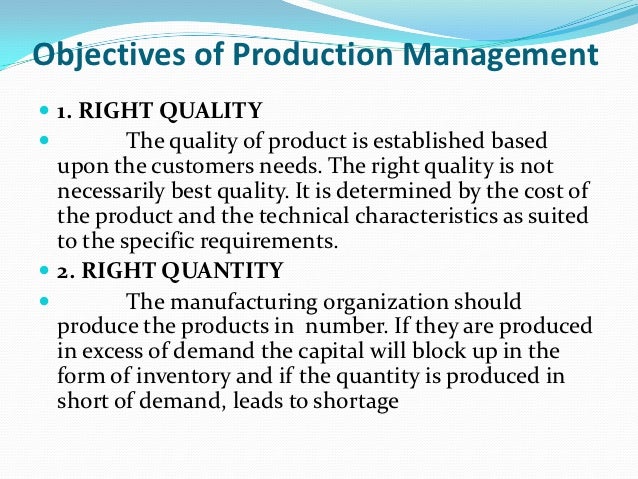 Objectives of Production Management

1. RIGHT QUALITY

The quality of product is established based upon the customers needs. The right quality is not necessarily best quality. It is determined by the cost of the product and the technical characteristics as suited to the specific requirements.

2. RIGHT QUANTITY

The manufacturing organization should produce the products in number. If they are produced in excess of demand the capital will block up in the form of inventory and if the quantity is produced in short of demand, leads to shortage